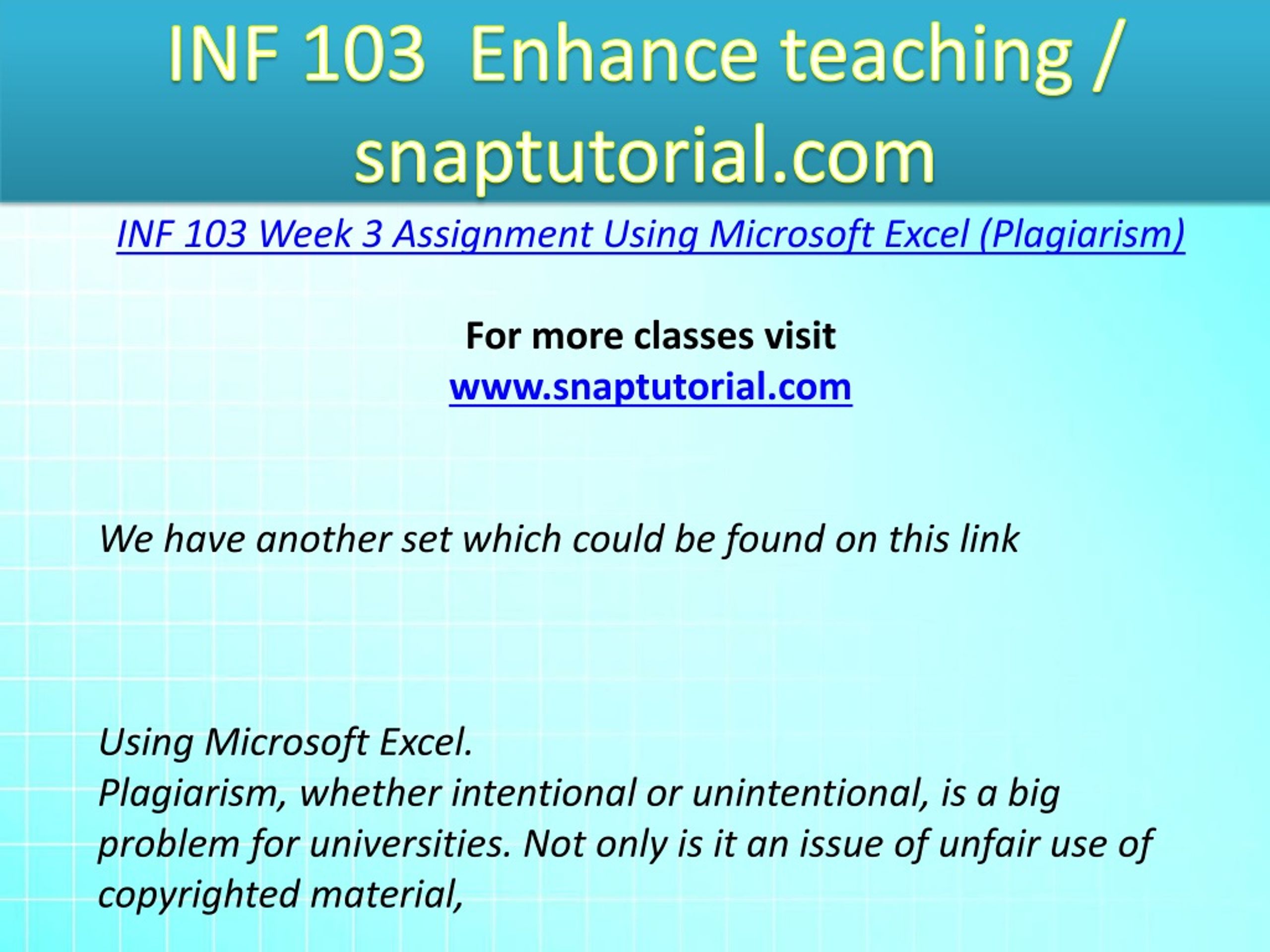 INF 103 Enhance teaching / snaptutorial.com

INF 103 Week 3 Assignment Using Microsoft Excel (Plagiarism)

For more classes visit
www.snaptutorial.com

We have another set which could be found on this link

Using Microsoft Excel.
Plagiarism, whether intentional or unintentional, is a big problem for universities. Not only is it an issue of unfair use of copyrighted material,